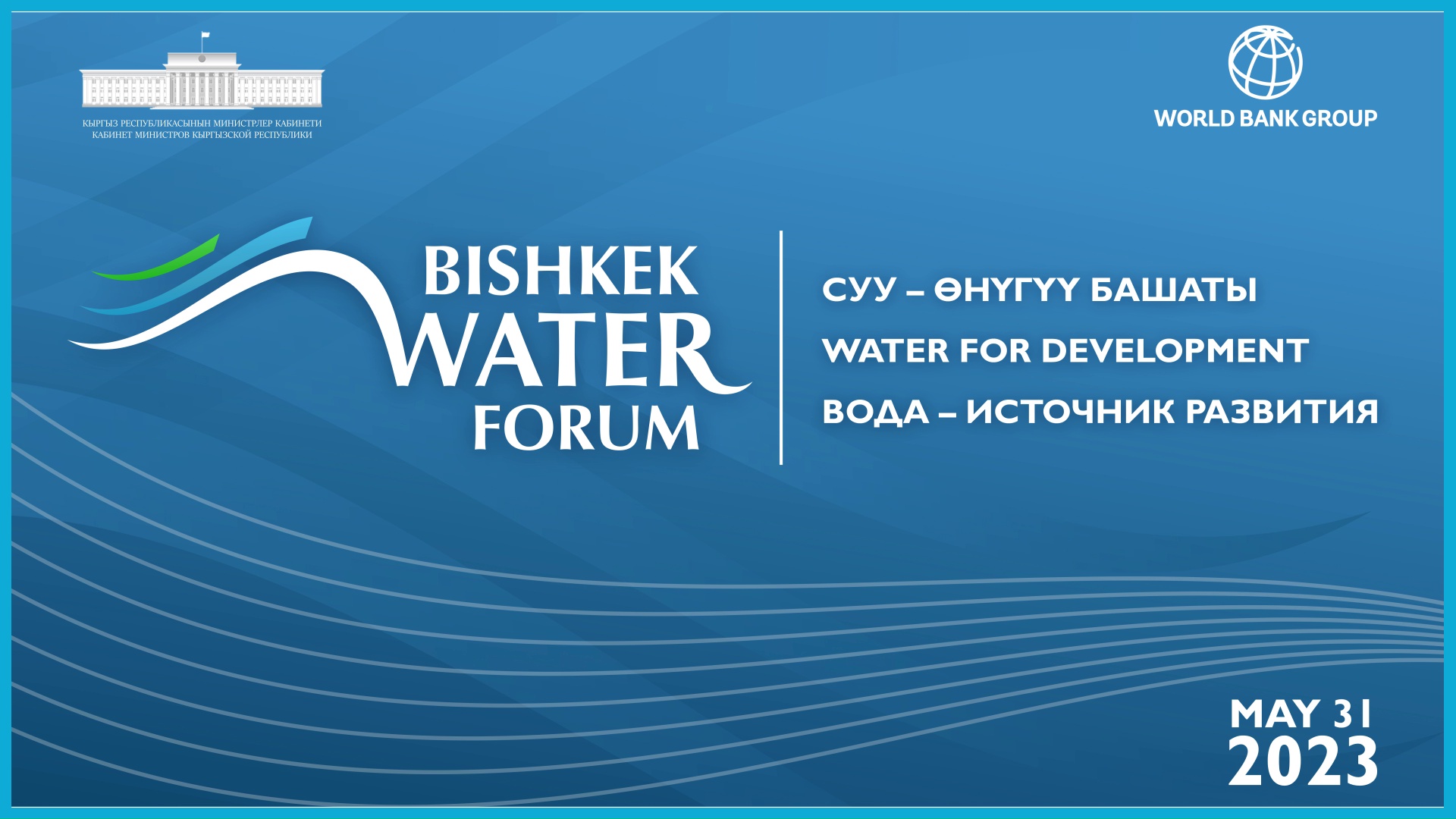 КЫРГЫЗ РЕСПУБЛИКАСЫНЫН МИНИСТРЛЕР КАБИНЕТИ
КАБИНЕТ МИНИСТРОВ КЫРГЫЗСКОЙ РЕСПУБЛИКИ

WORLD BANK GROUP

BISHKEK WATER FORUM

СУУ – ӨНҮГҮҮ БАШАТЫ
WATER FOR DEVELOPMENT
ВОДА – ИСТОЧНИК РАЗВИТИЯ

MAY 31
2023